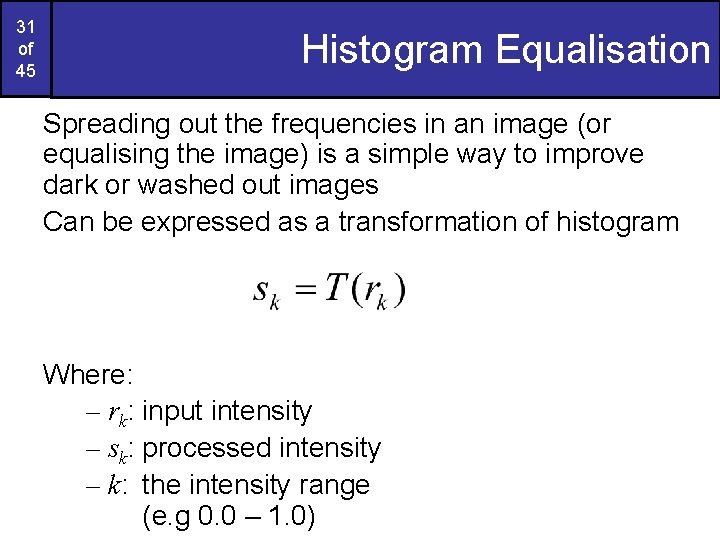 31 of 45

Histogram Equalisation

Spreading out the frequencies in an image (or equalising the image) is a simple way to improve dark or washed out images

Can be expressed as a transformation of histogram

$s_k = T(r_k)$

Where:

– $r_k$: input intensity

– $s_k$: processed intensity

– $k$: the intensity range (e.g 0.0 – 1.0)